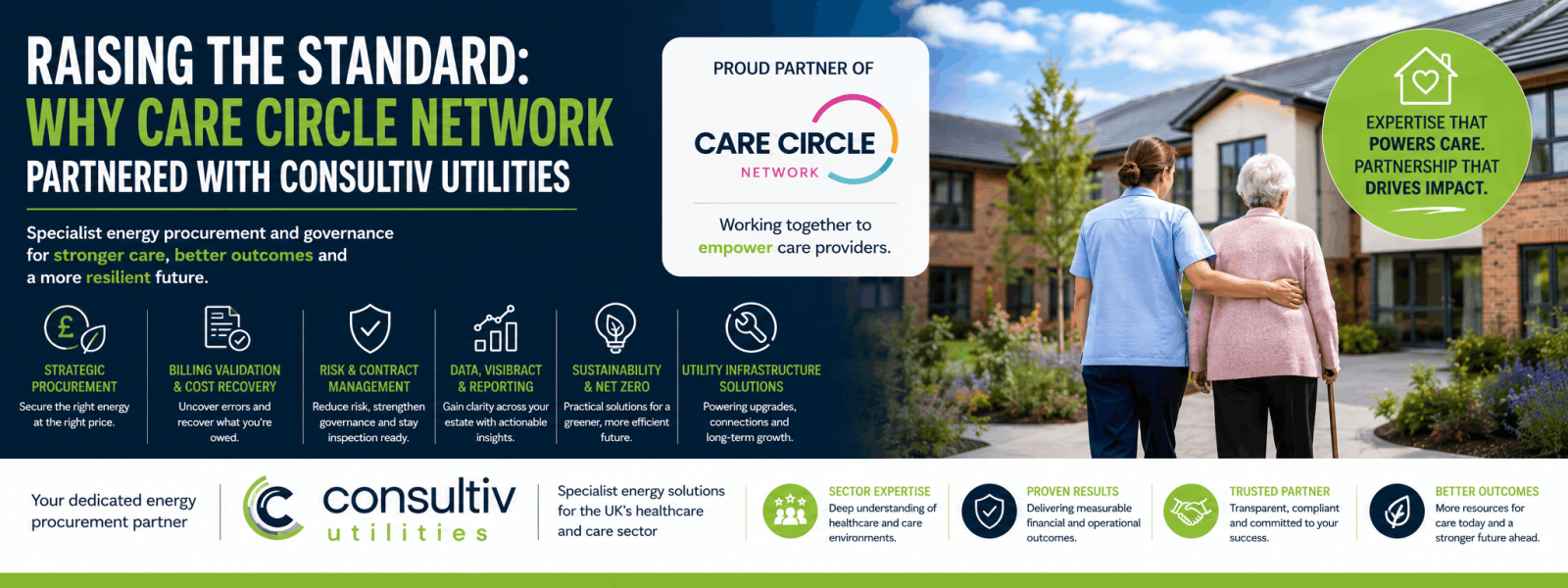 RAISING THE STANDARD:
WHY CARE CIRCLE NETWORK
PARTNERED WITH CONSULTIV UTILITIES

Specialist energy procurement and governance for stronger care, better outcomes and a more resilient future.

PROUD PARTNER OF
CARE CIRCLE
NETWORK
Working together to empower care providers.

EXPERTISE THAT POWERS CARE. PARTNERSHIP THAT DRIVES IMPACT.

STRATEGIC PROCUREMENT
Secure the right energy at the right price.

BILLING VALIDATION & COST RECOVERY
Uncover errors and recover what you're owed.

RISK & CONTRACT MANAGEMENT
Reduce risk, strengthen governance and stay inspection ready.

DATA, VISIBRACT & REPORTING
Gain clarity across your estate with actionable insights.

SUSTAINABILITY & NET ZERO
Practical solutions for a greener, more efficient future.

UTILITY INFRASTRUCTURE SOLUTIONS
Powering upgrades, connections and long-term growth.

Your dedicated energy procurement partner

consultiv
utilities

Specialist energy solutions for the UK's healthcare and care sector

SECTOR EXPERTISE
Deep understanding of healthcare and care environments.

PROVEN RESULTS
Delivering measurable financial and operational outcomes.

TRUSTED PARTNER
Transparent, compliant and committed to your success.

BETTER OUTCOMES
More resources for care today and a stronger future ahead.